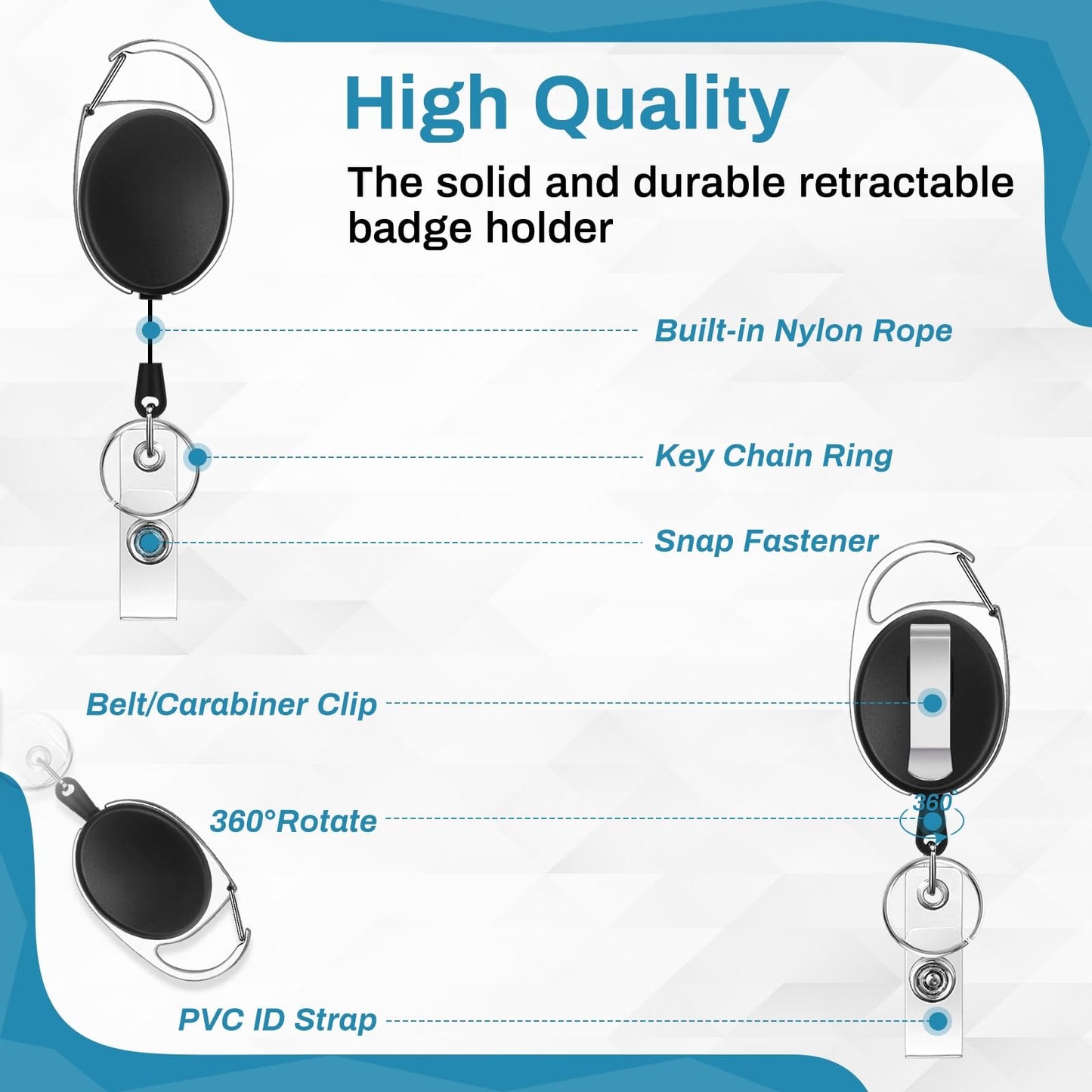 High Quality

The solid and durable retractable badge holder

Built-in Nylon Rope

Key Chain Ring

Snap Fastener

Belt/Carabiner Clip

360°Rotate

360°

PVC ID Strap